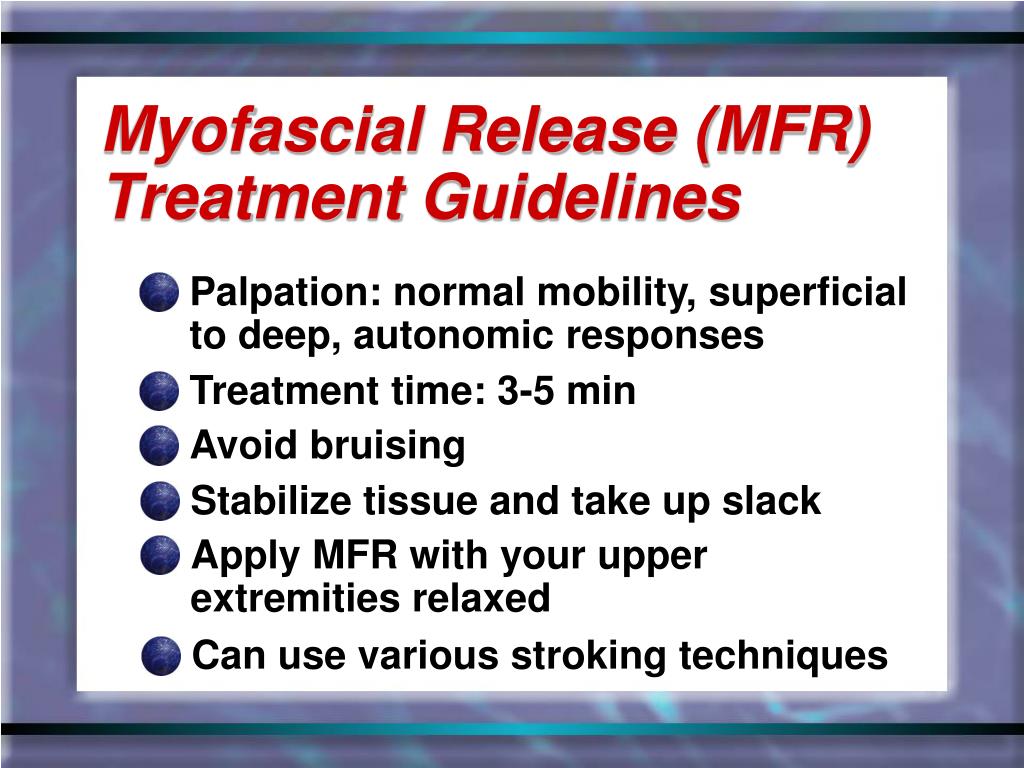 Myofascial Release (MFR) Treatment Guidelines

Palpation: normal mobility, superficial to deep, autonomic responses

Treatment time: 3-5 min

Avoid bruising

Stabilize tissue and take up slack

Apply MFR with your upper extremities relaxed

Can use various stroking techniques